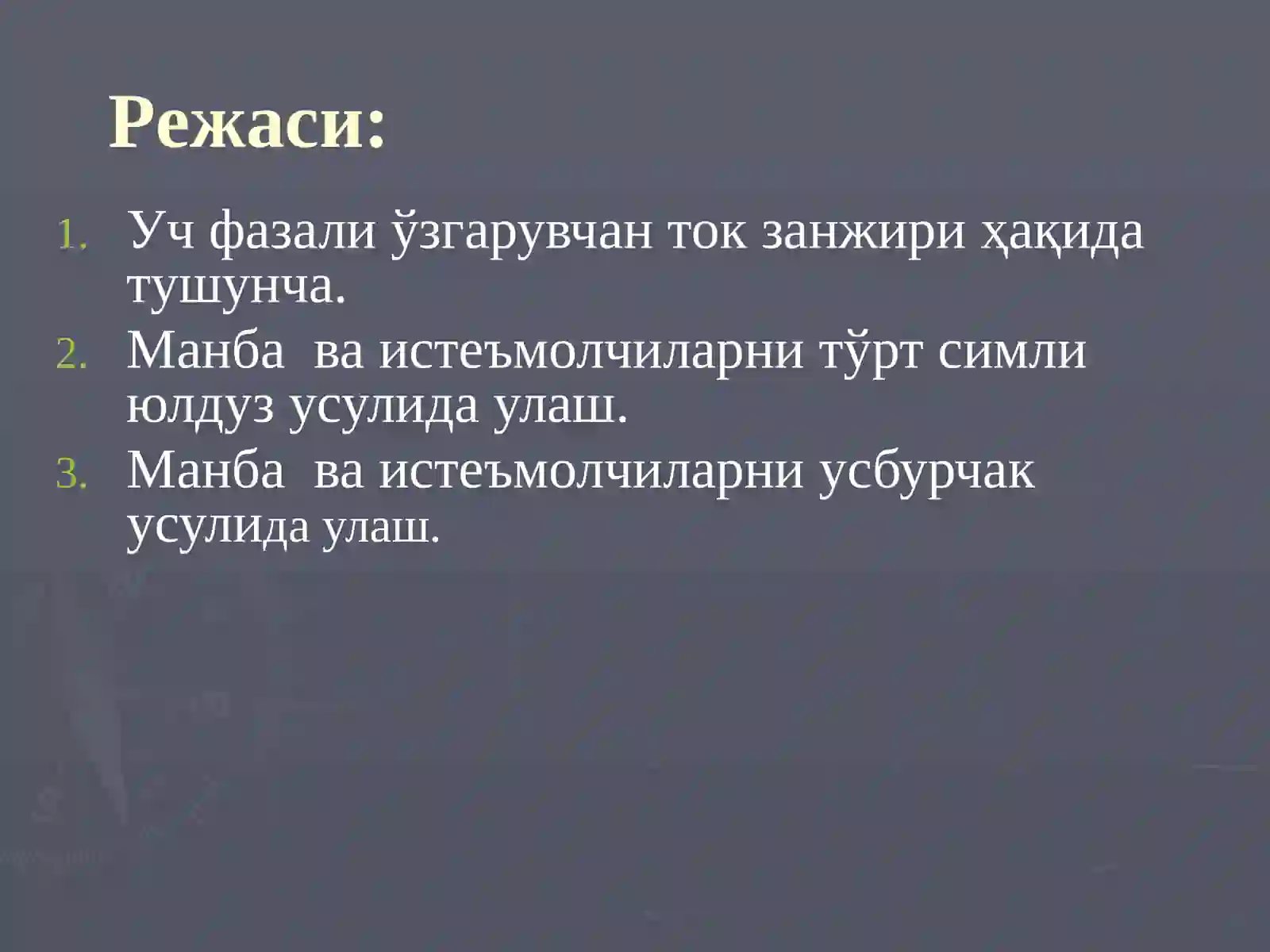 Режаси:

1. Уч фазали ўзгарувчан ток занжири ҳақида тушунча.
2. Манба  ва истеъмолчиларни тўрт симли юлдуз усулида улаш.
3. Манба  ва истеъмолчиларни усбурчак усулида улаш.